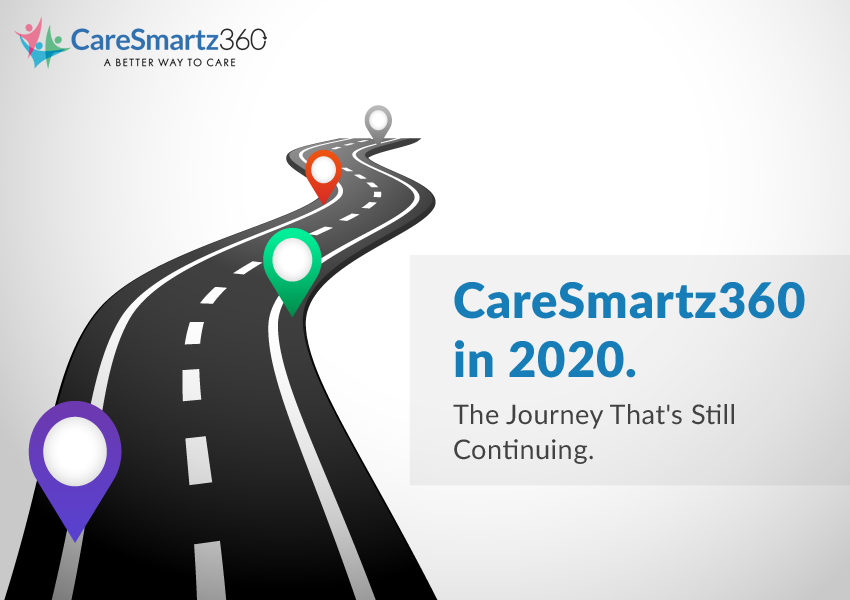 CareSmartz360
A BETTER WAY TO CARE

CareSmartz360 in 2020.

The Journey That's Still Continuing.